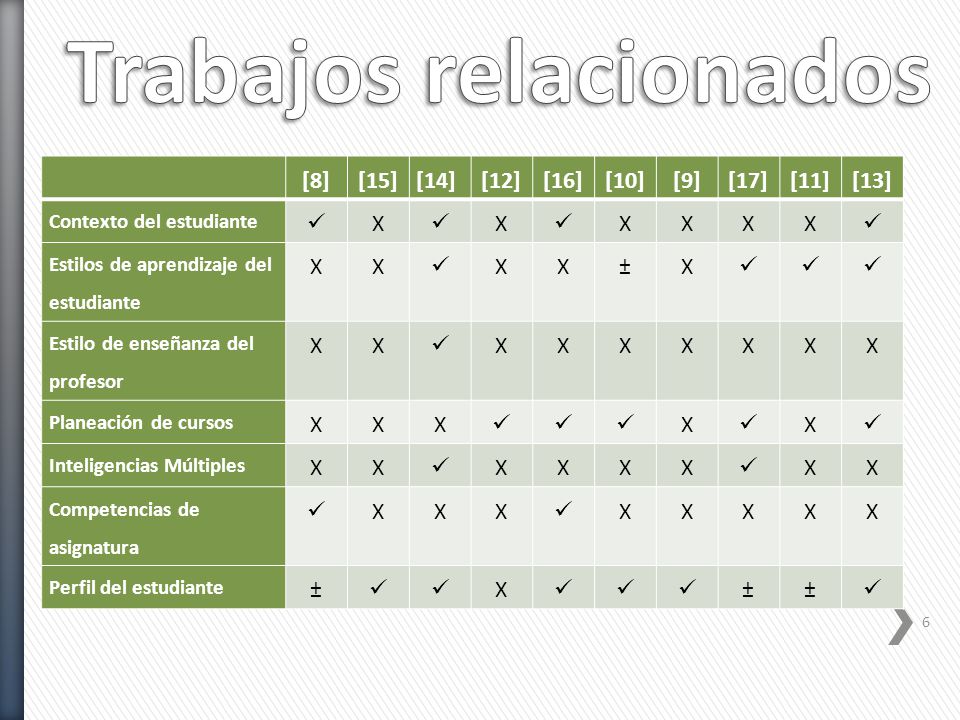 Trabajos relacionados

| | [8] | [15] | [14] | [12] | [16] | [10] | [9] | [17] | [11] | [13] |
|---|---|---|---|---|---|---|---|---|---|---|
| Contexto del estudiante | ✓ | X | ✓ | X | ✓ | X | X | X | X | ✓ |
| Estilos de aprendizaje del estudiante | X | X | ✓ | X | X | ± | X | ✓ | ✓ | ✓ |
| Estilo de enseñanza del profesor | X | X | ✓ | X | X | X | X | X | X | X |
| Planeación de cursos | X | X | X | ✓ | ✓ | ✓ | X | ✓ | X | ✓ |
| Inteligencias Múltiples | X | X | ✓ | X | X | X | X | ✓ | X | X |
| Competencias de asignatura | ✓ | X | X | X | ✓ | X | X | X | X | X |
| Perfil del estudiante | ± | ✓ | ✓ | X | ✓ | ✓ | ✓ | ± | ± | ✓ |

6